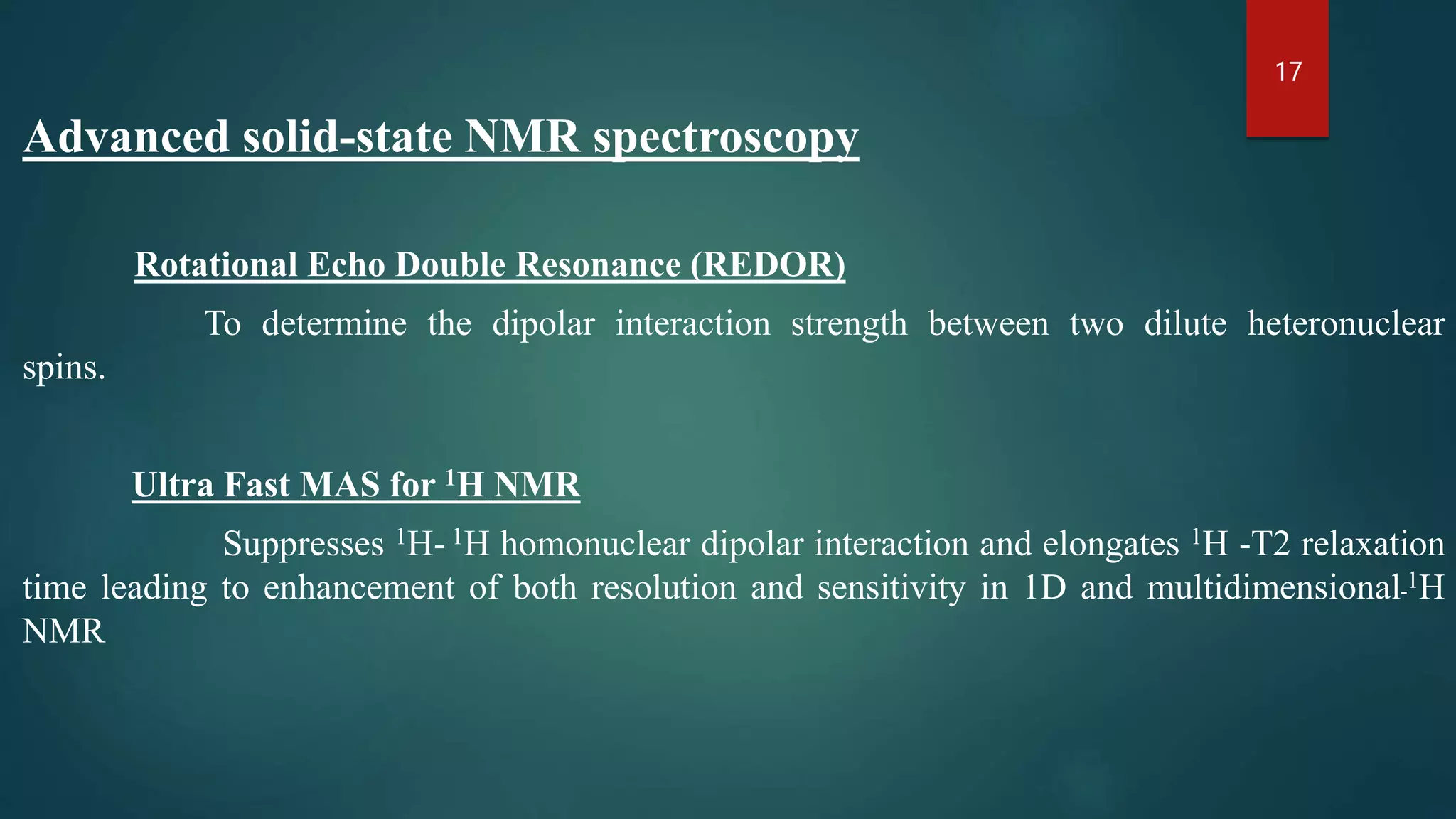 17

Advanced solid-state NMR spectroscopy

Rotational Echo Double Resonance (REDOR)

To determine the dipolar interaction strength between two dilute heteronuclear spins.

Ultra Fast MAS for $^1$H NMR

Suppresses $^1$H- $^1$H homonuclear dipolar interaction and elongates $^1$H -T2 relaxation time leading to enhancement of both resolution and sensitivity in 1D and multidimensional-$^1$H NMR